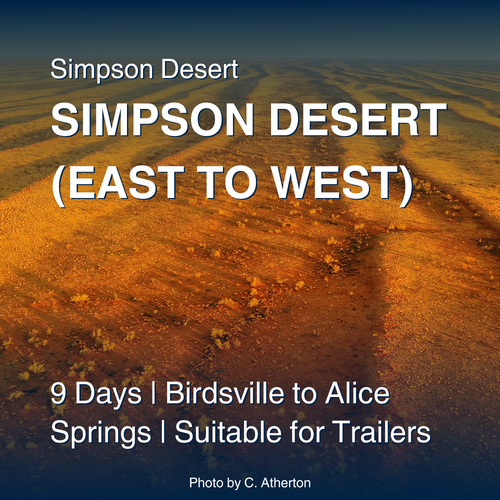 Simpson Desert

SIMPSON DESERT (EAST TO WEST)

9 Days | Birdsville to Alice Springs | Suitable for Trailers

Photo by C. Atherton